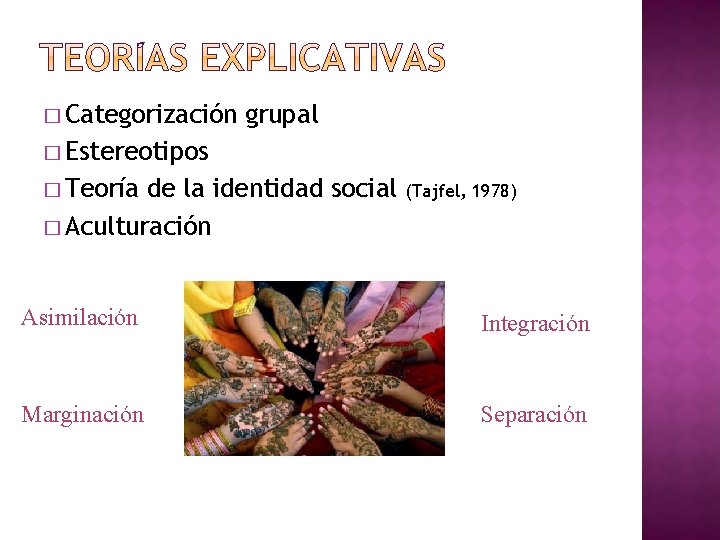 TEORÍAS EXPLICATIVAS

□ Categorización grupal
□ Estereotipos
□ Teoría de la identidad social (Tajfel, 1978)
□ Aculturación

Asimilación

Integración

Marginación

Separación